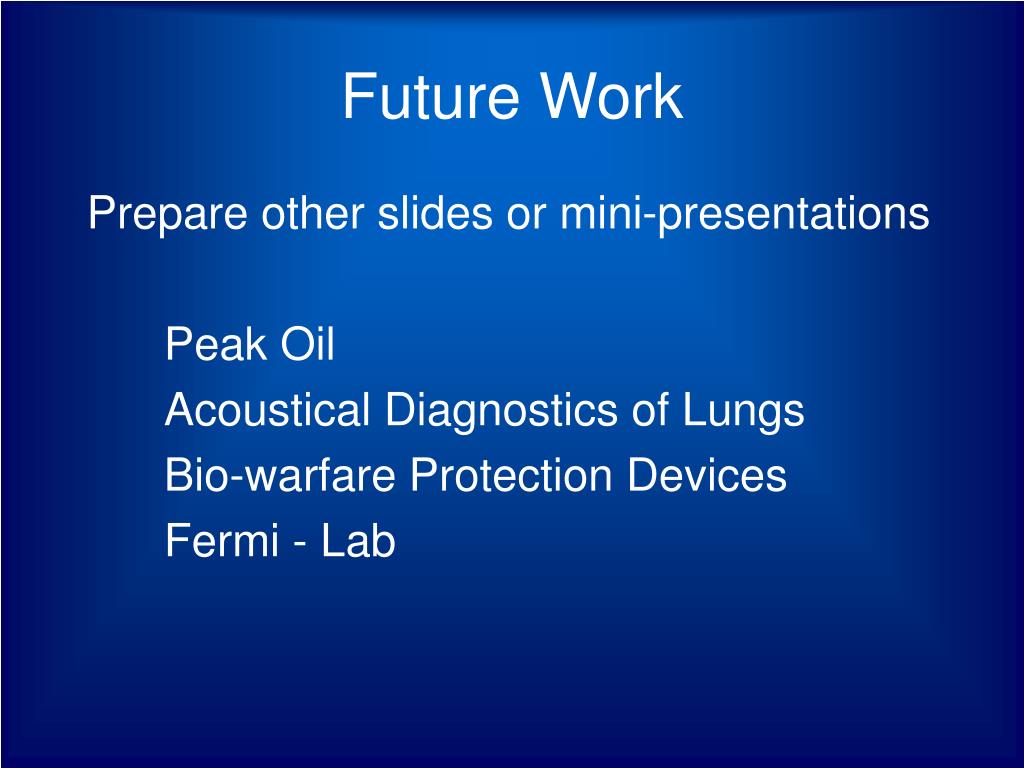 Future Work

Prepare other slides or mini-presentations

Peak Oil
Acoustical Diagnostics of Lungs
Bio-warfare Protection Devices
Fermi - Lab